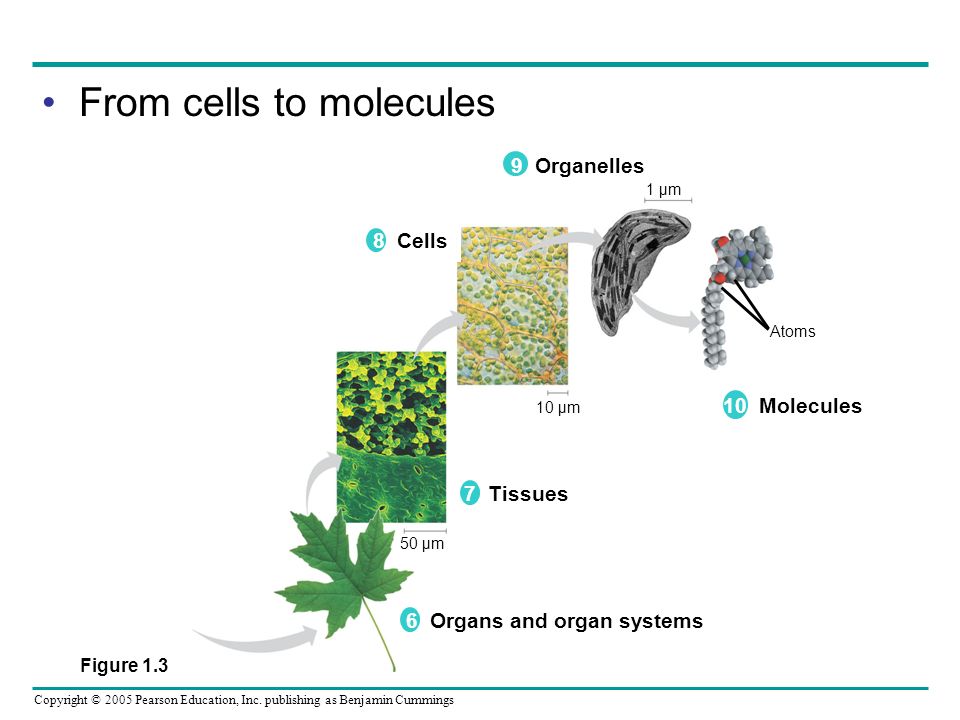 • From cells to molecules

9 Organelles

1 µm

8 Cells

Atoms

10 µm

10 Molecules

7 Tissues

50 µm

6 Organs and organ systems

Figure 1.3

Copyright © 2005 Pearson Education, Inc. publishing as Benjamin Cummings